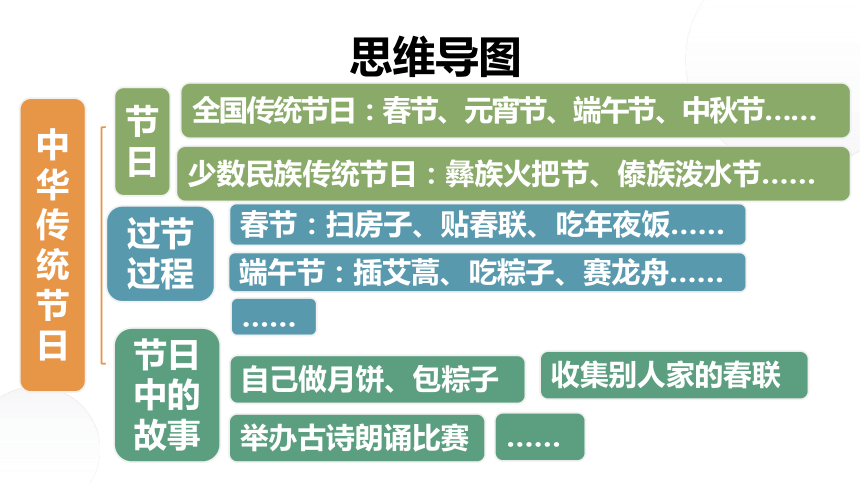 思维导图

中华传统节日

节日

全国传统节日：春节、元宵节、端午节、中秋节……

少数民族传统节日：彝族火把节、傣族泼水节……

过节过程

春节：扫房子、贴春联、吃年夜饭……

端午节：插艾蒿、吃粽子、赛龙舟……

……

节日中的故事

自己做月饼、包粽子

收集别人家的春联

举办古诗朗诵比赛

……